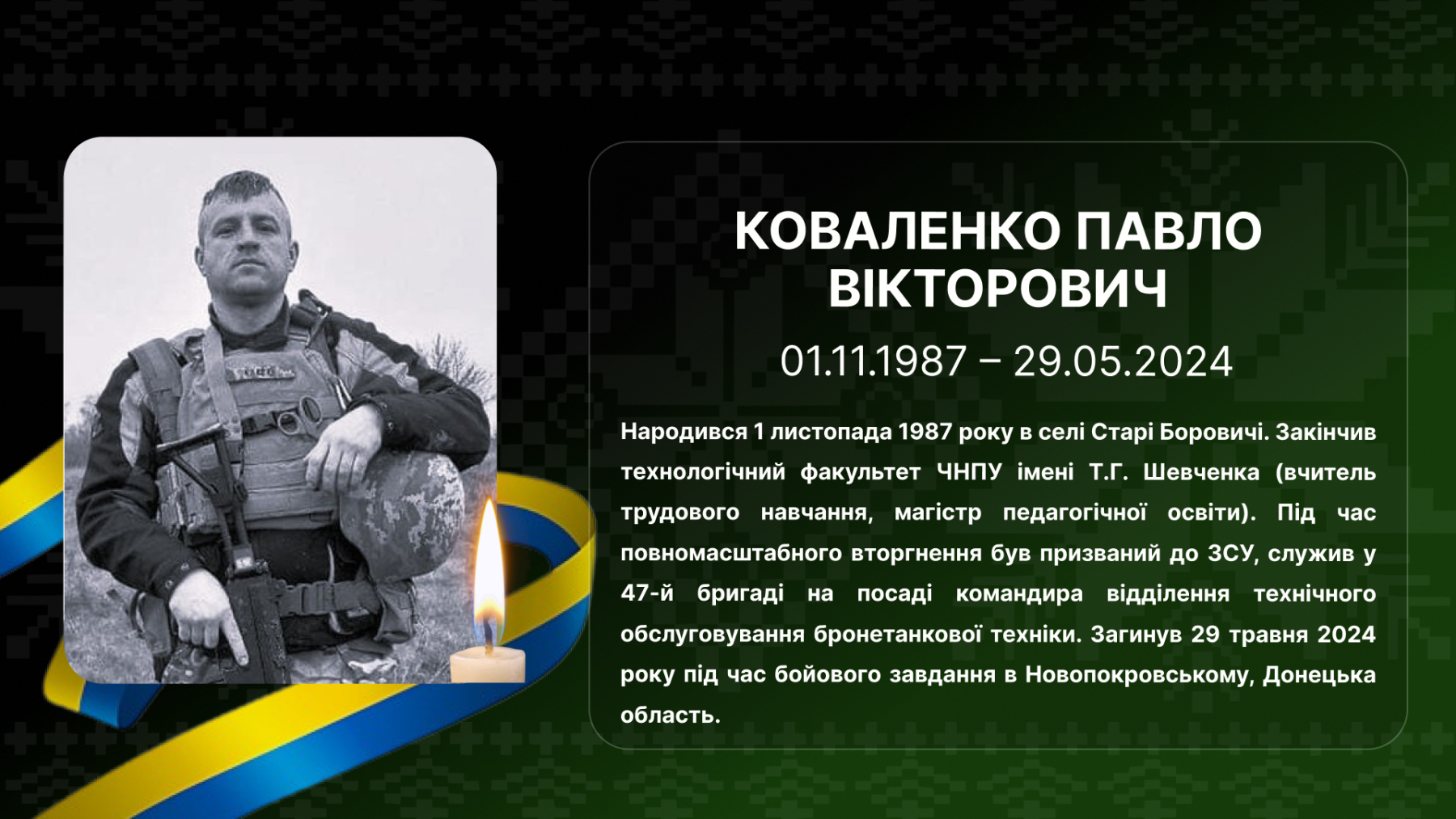 КОВАЛЕНКО ПАВЛО ВІКТОРОВИЧ

01.11.1987 – 29.05.2024

Народився 1 листопада 1987 року в селі Старі Боровичі. Закінчив технологічний факультет ЧНПУ імені Т.Г. Шевченка (вчитель трудового навчання, магістр педагогічної освіти). Під час повномасштабного вторгнення був призваний до ЗСУ, служив у 47-й бригаді на посаді командира відділення технічного обслуговування бронетанкової техніки. Загинув 29 травня 2024 року під час бойового завдання в Новопокровському, Донецька область.